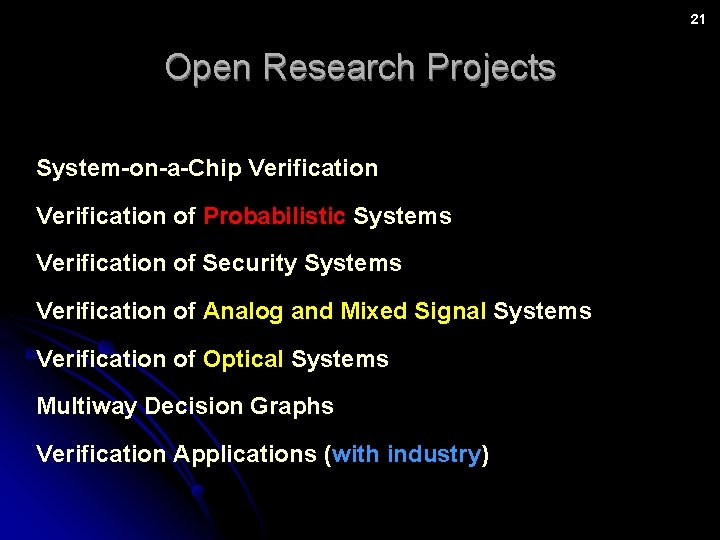 21

Open Research Projects

System-on-a-Chip Verification

Verification of Probabilistic Systems

Verification of Security Systems

Verification of Analog and Mixed Signal Systems

Verification of Optical Systems

Multiway Decision Graphs

Verification Applications (with industry)